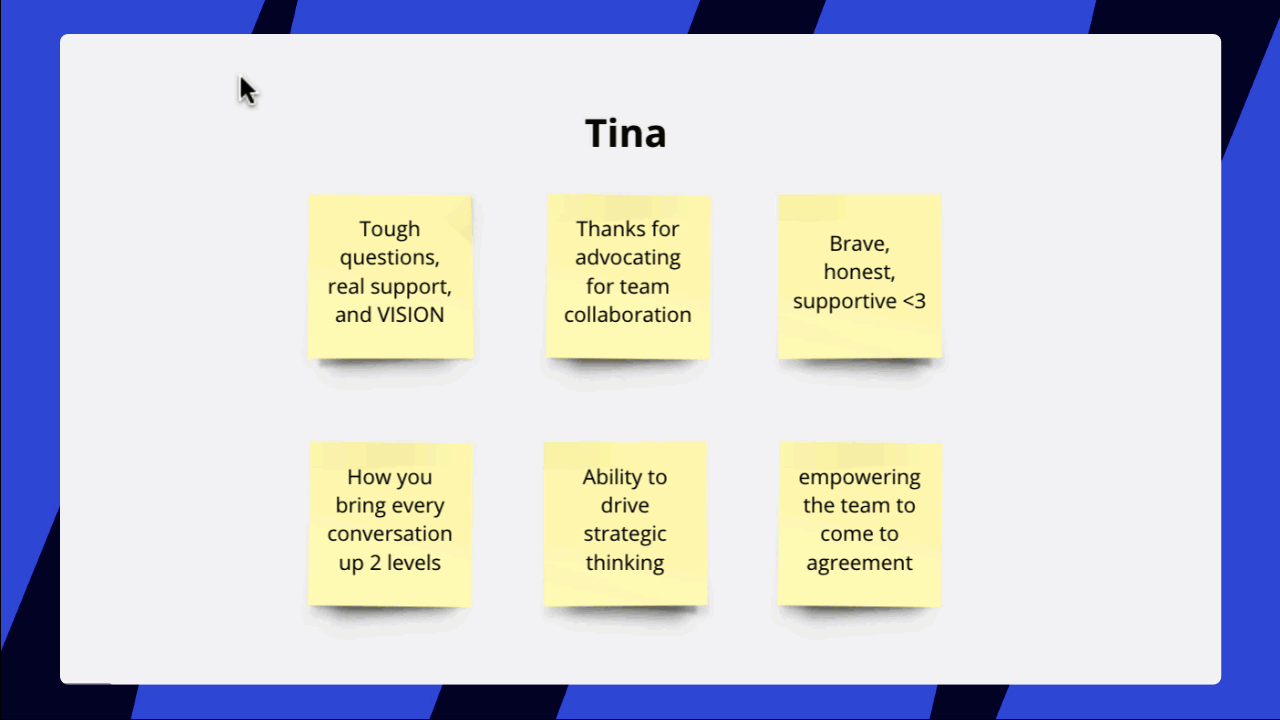 Tina

Tough questions, real support, and VISION

Thanks for advocating for team collaboration

Brave, honest, supportive <3

How you bring every conversation up 2 levels

Ability to drive strategic thinking

empowering the team to come to agreement